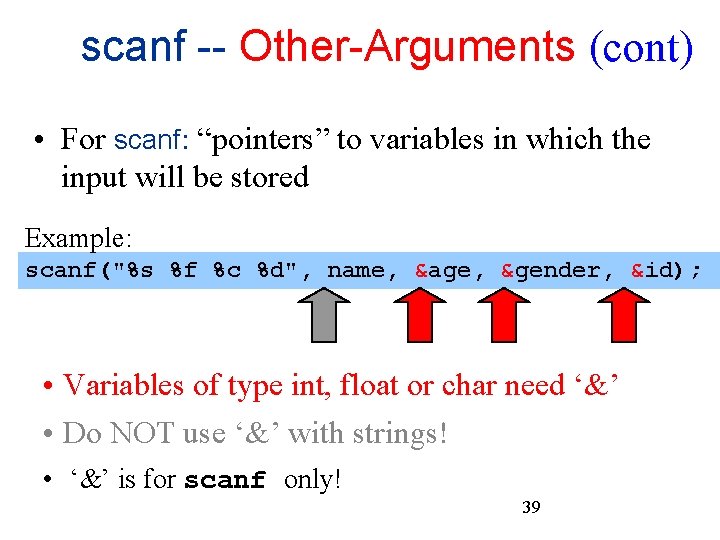 scanf -- Other-Arguments (cont)

• For scanf: “pointers” to variables in which the input will be stored

Example:
scanf("%s %f %c %d", name, &age, &gender, &id);

• Variables of type int, float or char need ‘&’
• Do NOT use ‘&’ with strings!
• ‘&’ is for scanf only!

39